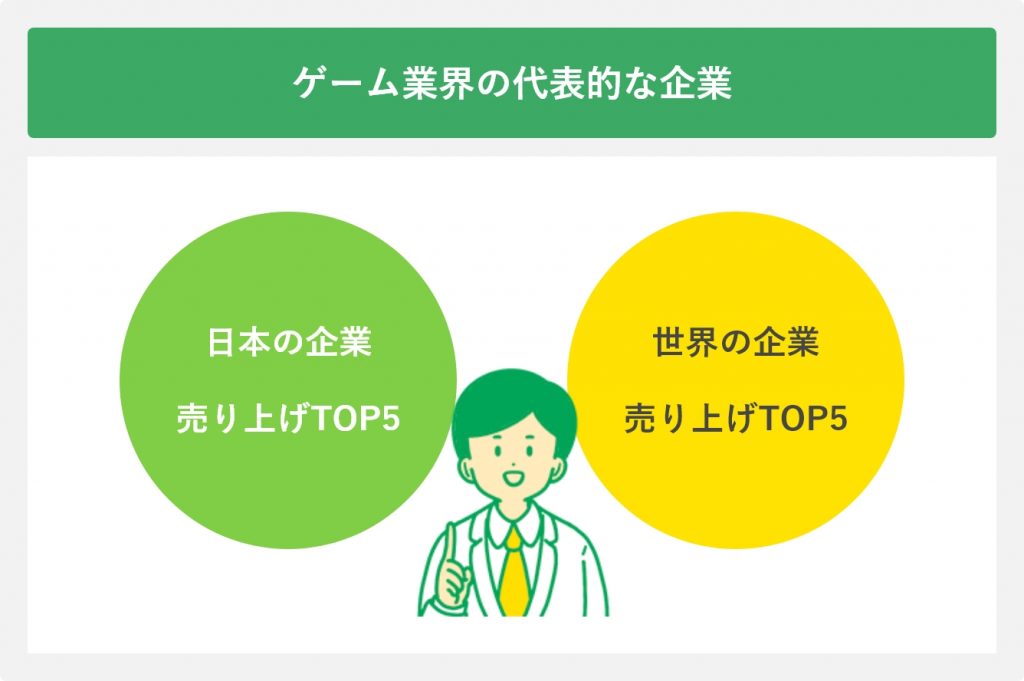 ゲーム業界の代表的な企業

日本の企業

売り上げTOP5

世界の企業

売り上げTOP5